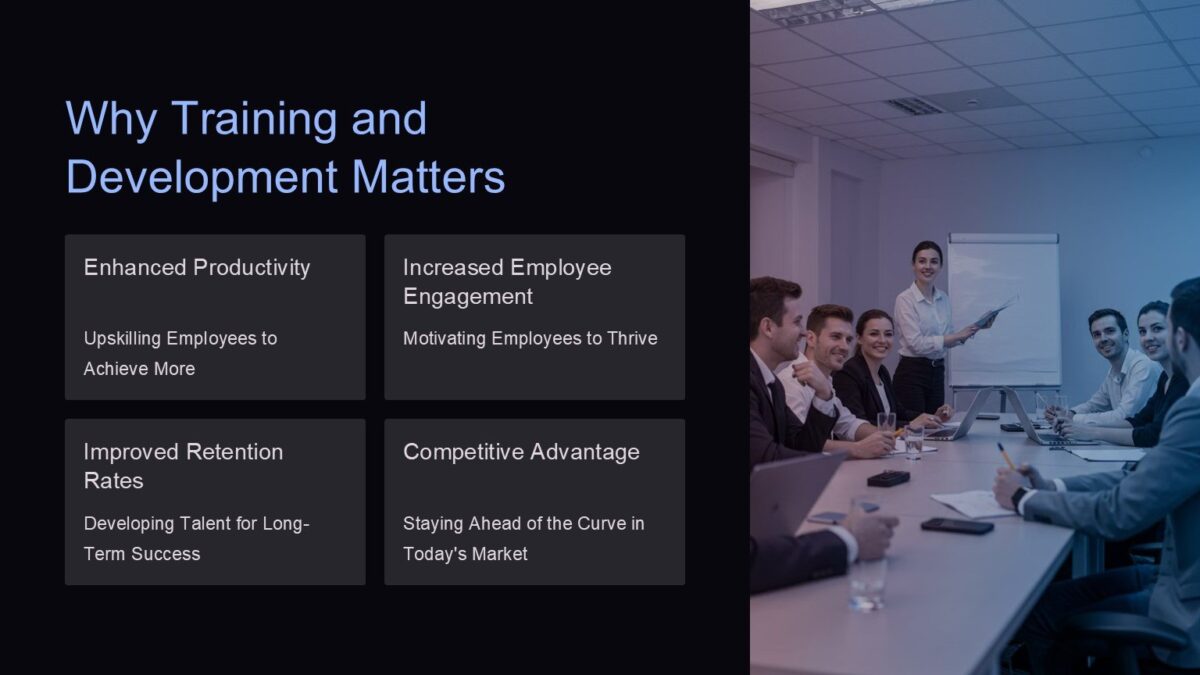 Why Training and Development Matters

Enhanced Productivity

Upskilling Employees to Achieve More

Increased Employee Engagement

Motivating Employees to Thrive

Improved Retention Rates

Developing Talent for Long-Term Success

Competitive Advantage

Staying Ahead of the Curve in Today's Market